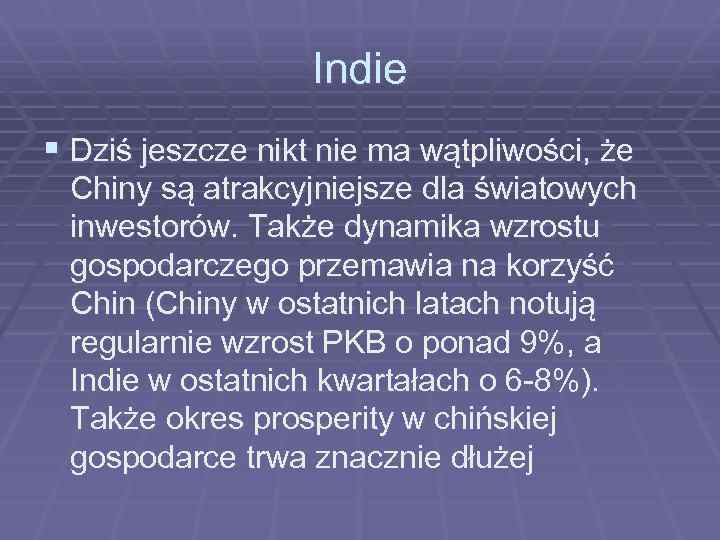 Indie

Dziś jeszcze nikt nie ma wątpliwości, że Chiny są atrakcyjniejsze dla światowych inwestorów. Także dynamika wzrostu gospodarczego przemawia na korzyść Chin (Chiny w ostatnich latach notują regularnie wzrost PKB o ponad 9%, a Indie w ostatnich kwartałach o 6-8%). Także okres prosperity w chińskiej gospodarce trwa znacznie dłużej